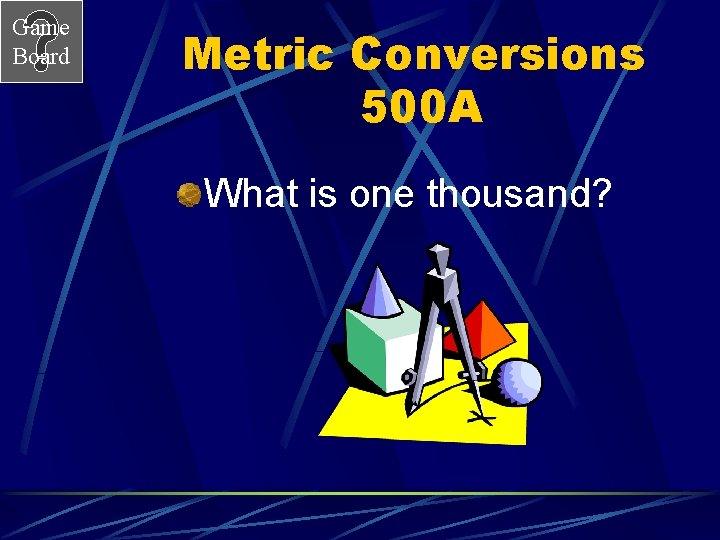 Game Board

Metric Conversions 500A

What is one thousand?